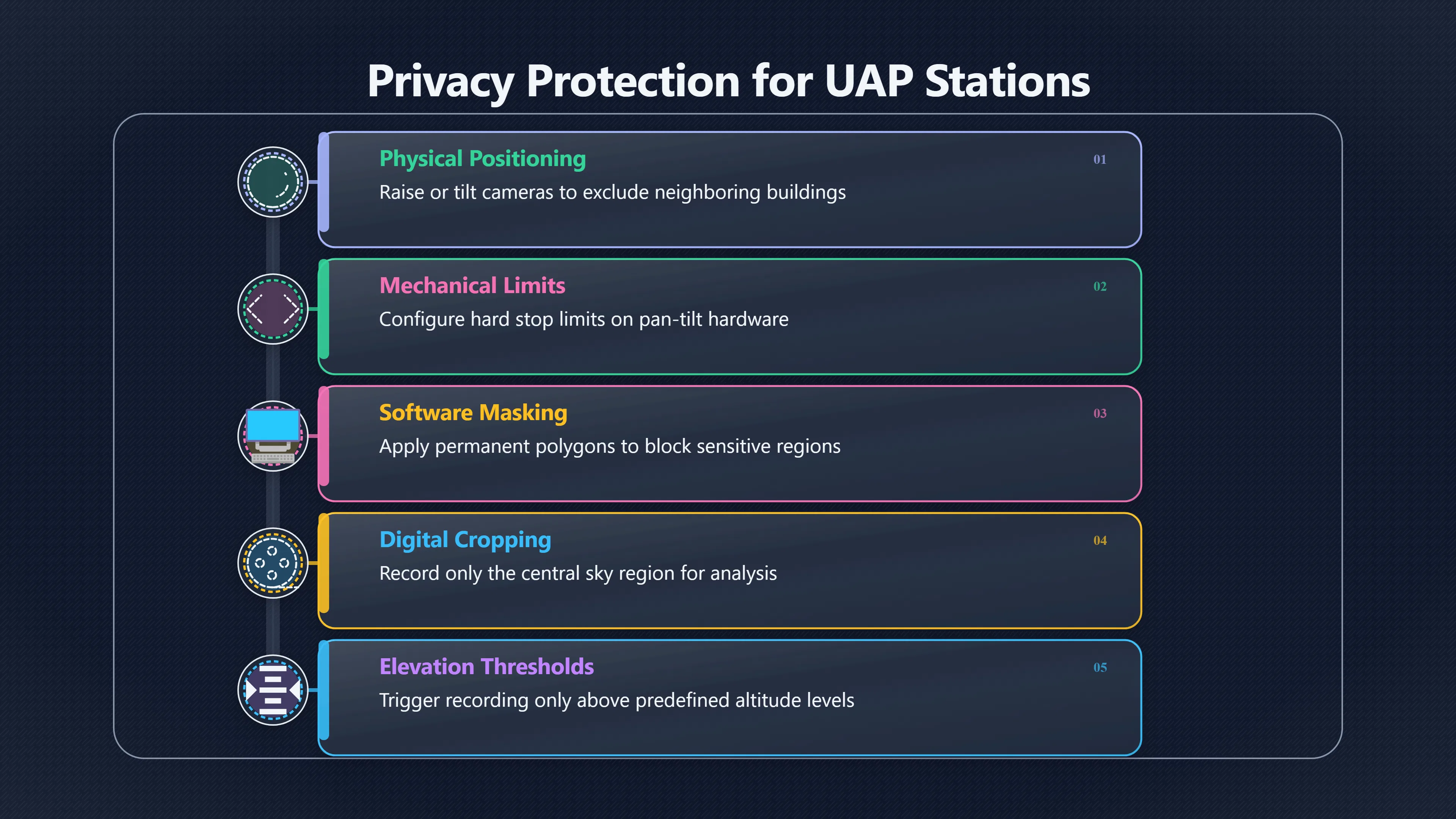 Privacy Protection for UAP Stations

Physical Positioning
01
Raise or tilt cameras to exclude neighboring buildings

Mechanical Limits
02
Configure hard stop limits on pan-tilt hardware

Software Masking
03
Apply permanent polygons to block sensitive regions

Digital Cropping
04
Record only the central sky region for analysis

Elevation Thresholds
05
Trigger recording only above predefined altitude levels